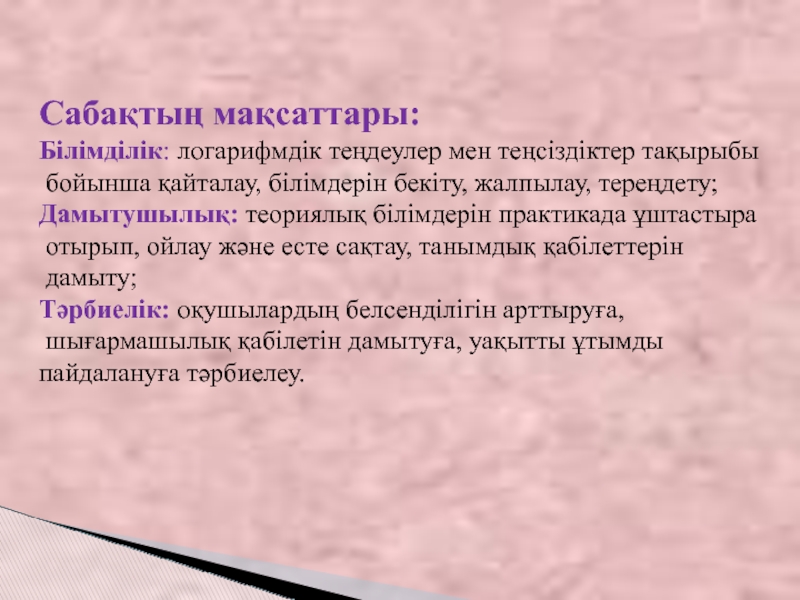 Сабақтың мақсаттары:

Білімділік: логарифмдік теңдеулер мен теңсіздіктер тақырыбы бойынша қайталау, білімдерін бекіту, жалпылау, тереңдету;

Дамытушылық: теориялық білімдерін практикада ұштастыра отырып, ойлау және есте сақтау, танымдық қабілеттерін дамыту;

Тәрбиелік: оқушылардың белсенділігін арттыруға, шығармашылық қабілетін дамытуға, уақытты ұтымды пайдалануға тәрбиелеу.